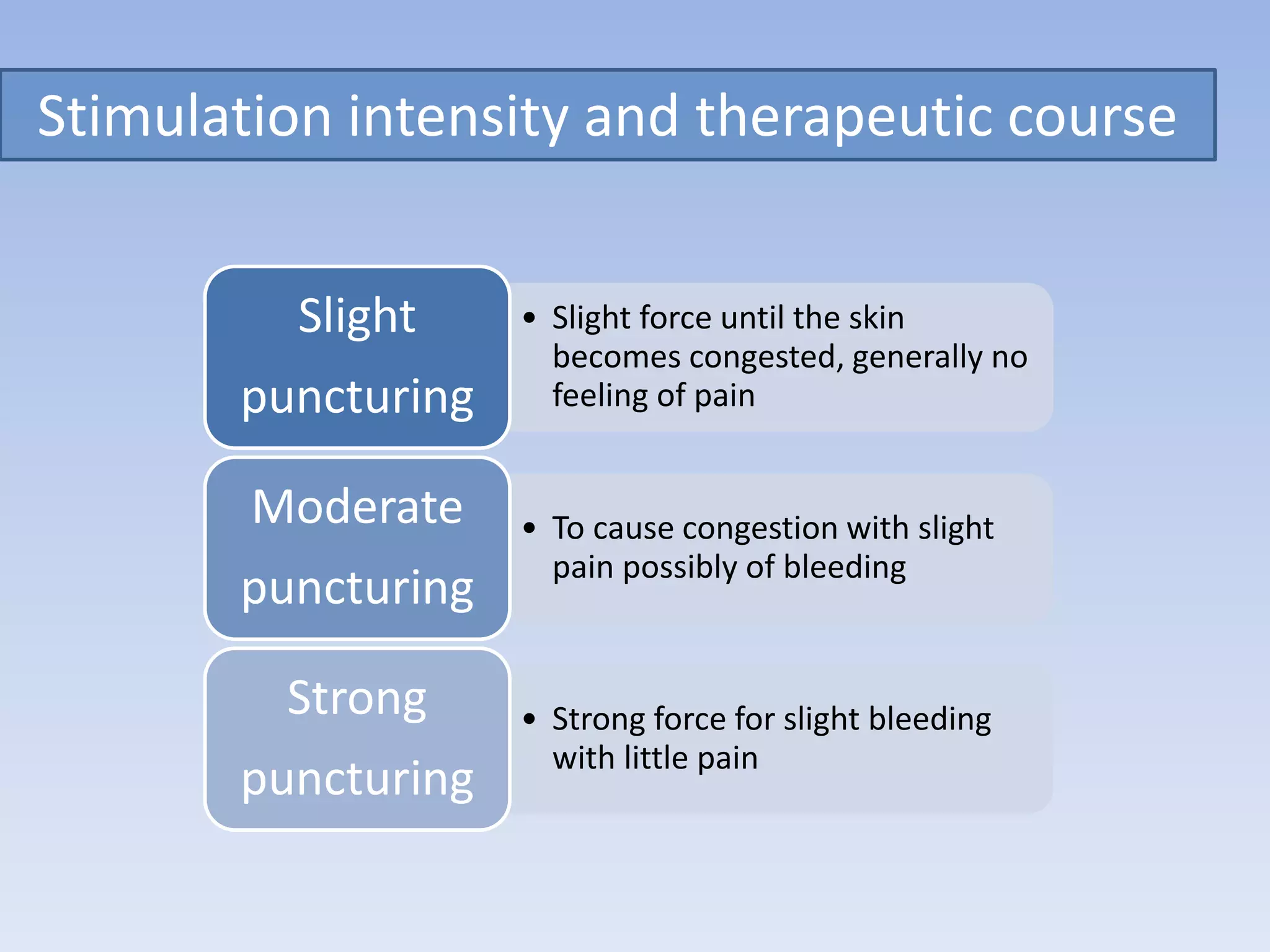 Stimulation intensity and therapeutic course

Slight puncturing

• Slight force until the skin becomes congested, generally no feeling of pain

Moderate puncturing

• To cause congestion with slight pain possibly of bleeding

Strong puncturing

• Strong force for slight bleeding with little pain